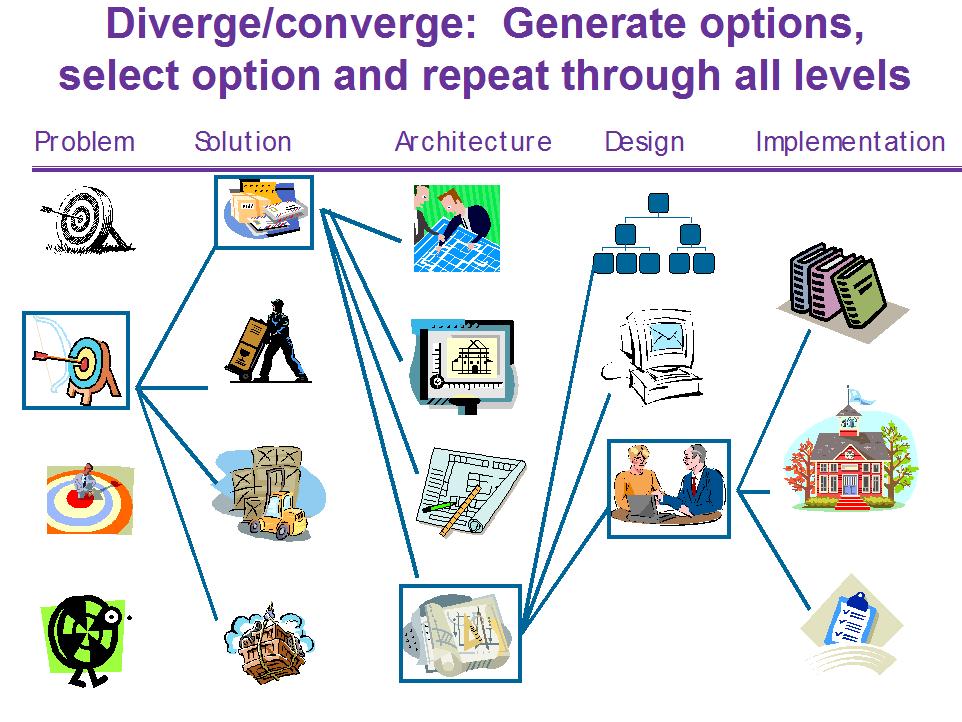 Diverge/converge: Generate options, select option and repeat through all levels

Problem Solution Architecture Design Implementation